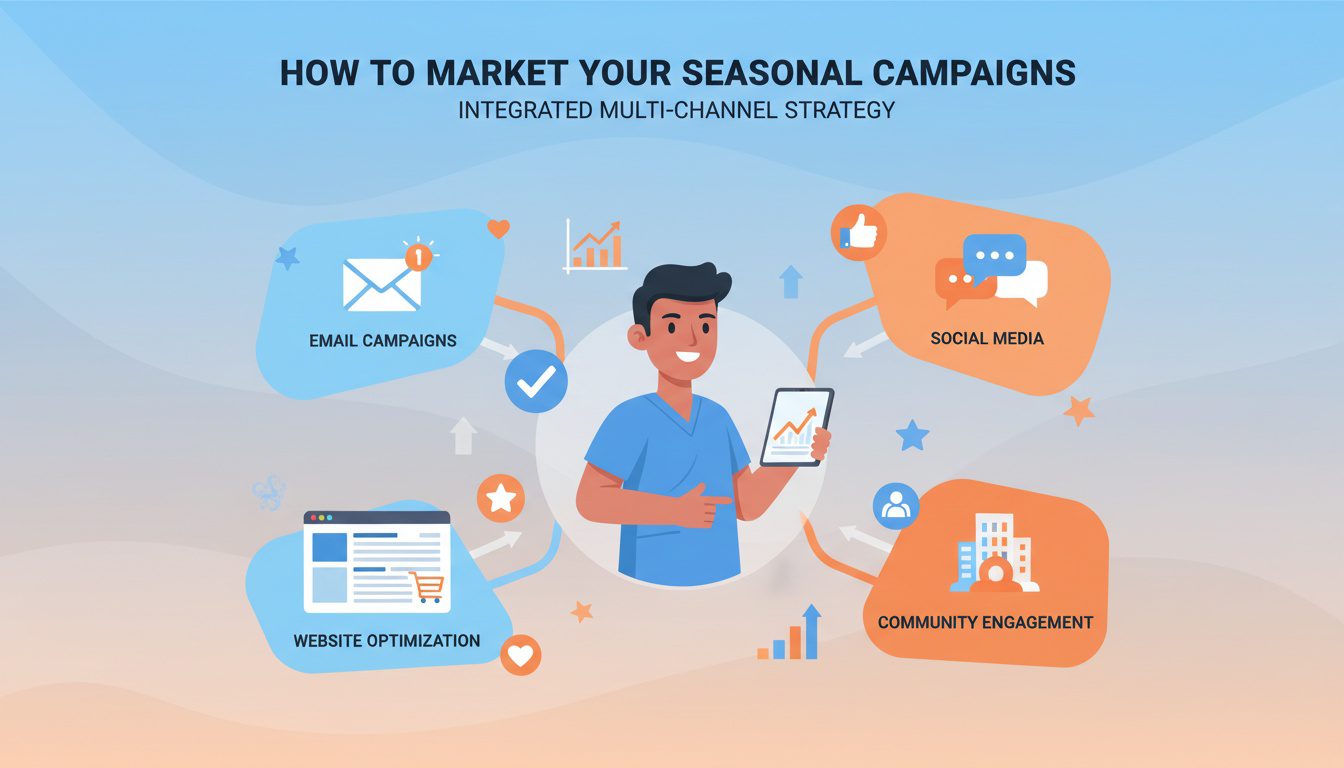 HOW TO MARKET YOUR SEASONAL CAMPAIGNS
INTEGRATED MULTI-CHANNEL STRATEGY

1

EMAIL CAMPAIGNS

SOCIAL MEDIA

WEBSITE OPTIMIZATION

COMMUNITY ENGAGEMENT